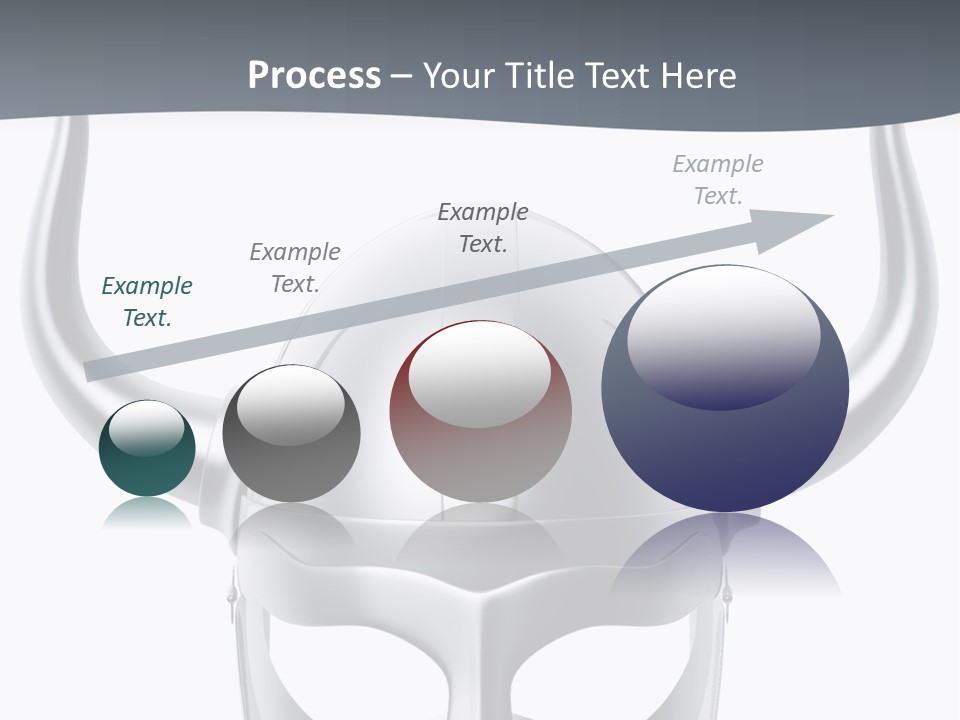 Process – Your Title Text Here

Example Text.

Example Text.

Example Text.

Example Text.